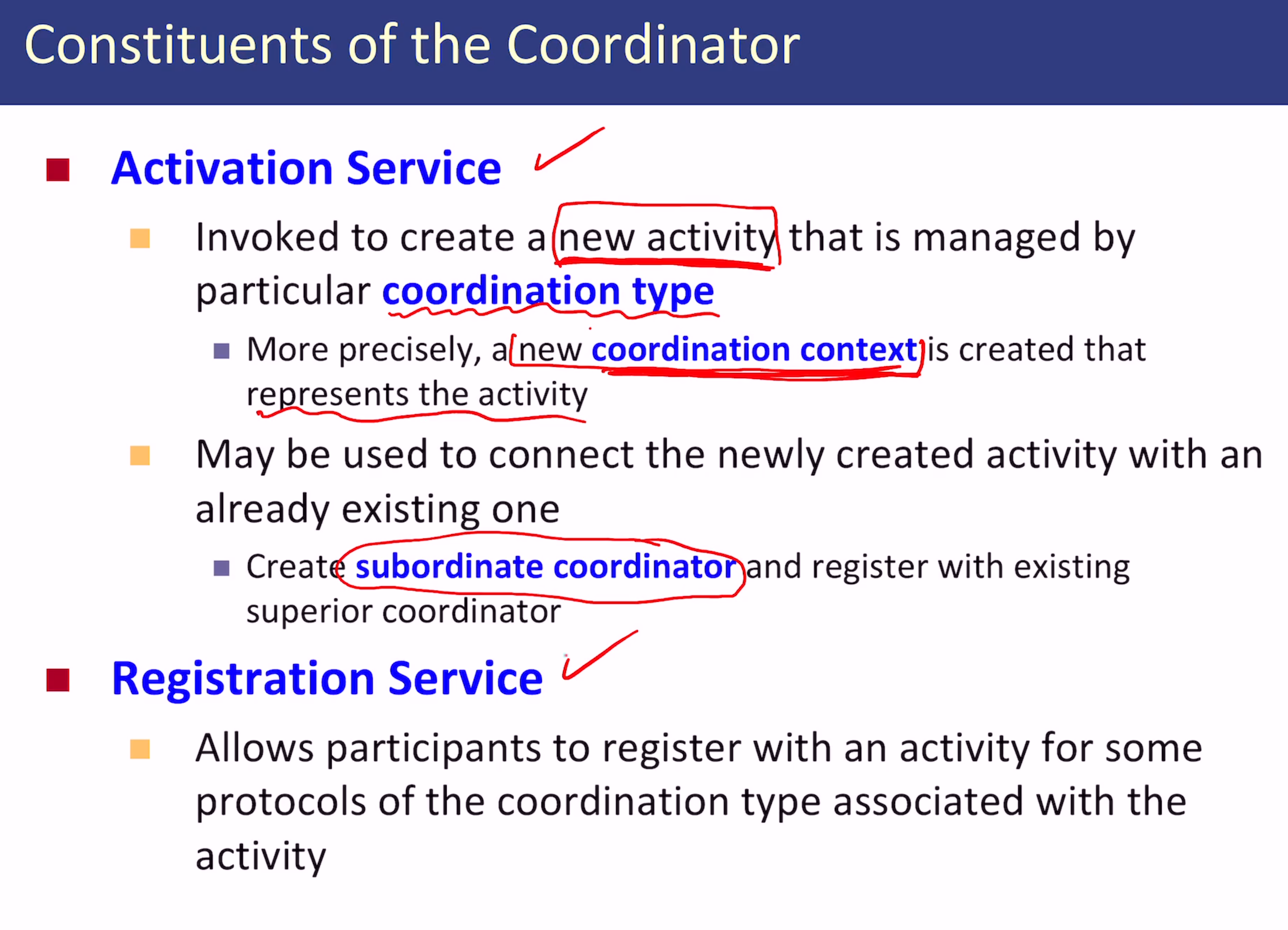 Constituents of the Coordinator

Activation Service

Invoked to create a new activity that is managed by particular coordination type

More precisely, a new coordination context is created that represents the activity

May be used to connect the newly created activity with an already existing one

Create subordinate coordinator and register with existing superior coordinator

Registration Service

Allows participants to register with an activity for some protocols of the coordination type associated with the activity